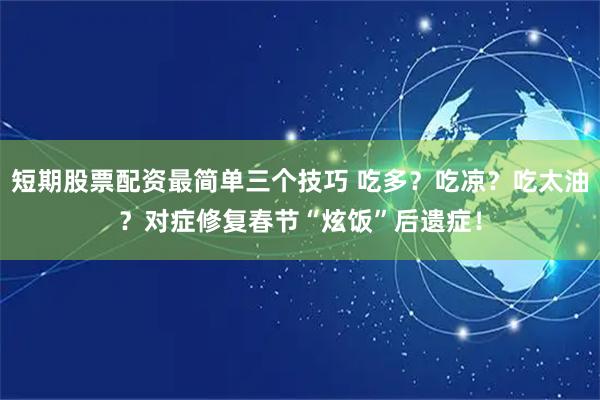 短期股票配资最简单三个技巧 吃多？吃凉？吃太油？对症修复春节“炫饭”后遗症！